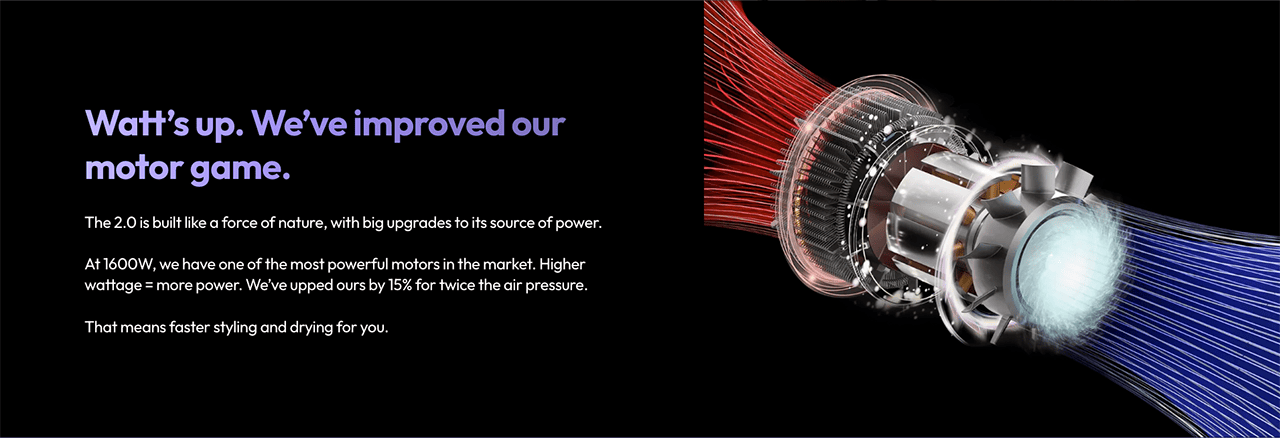 Watt's up. We've improved our motor game.

The 2.0 is built like a force of nature, with big upgrades to its source of power.

At 1600W, we have one of the most powerful motors in the market. Higher wattage = more power. We've upped ours by 15% for twice the air pressure.

That means faster styling and drying for you.